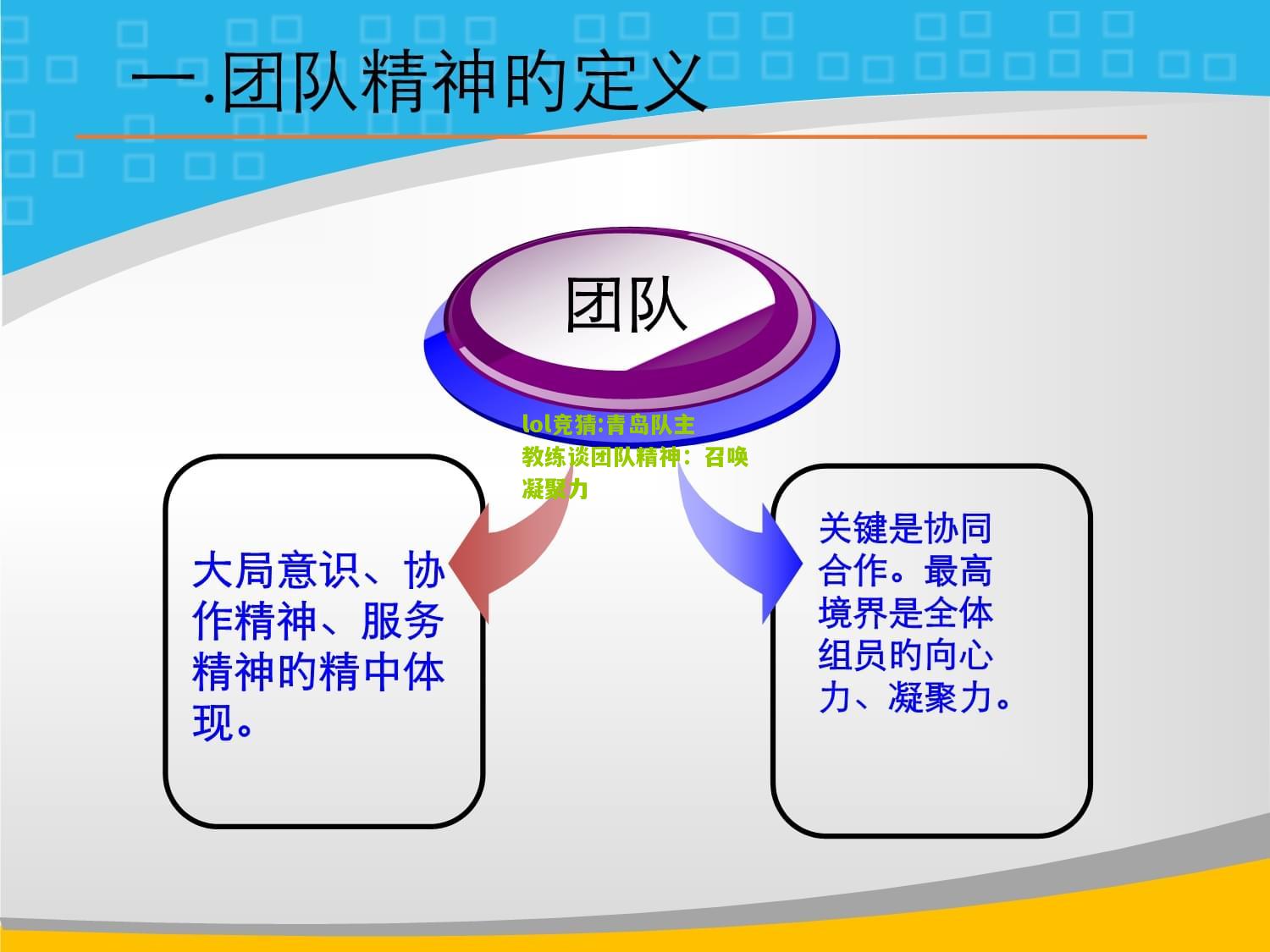 一.团队精神的定义

团队

lol竞猜:青岛队主教练谈团队精神：召唤凝聚力

大局意识、协作精神、服务精神的精中体现。

关键是协同合作。最高境界是全体组员的向心力、凝聚力。